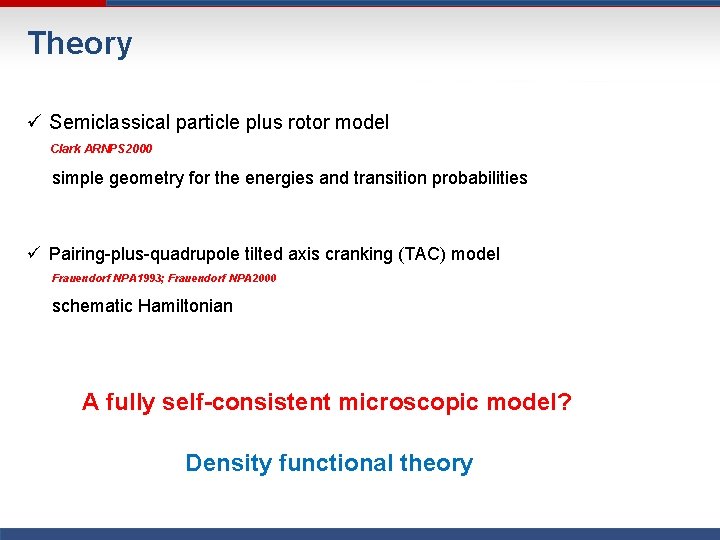 Theory

✓ Semiclassical particle plus rotor model

Clark ARNPS2000

simple geometry for the energies and transition probabilities

✓ Pairing-plus-quadrupole tilted axis cranking (TAC) model

Frauendorf NPA1993; Frauendorf NPA2000

schematic Hamiltonian

A fully self-consistent microscopic model?

Density functional theory